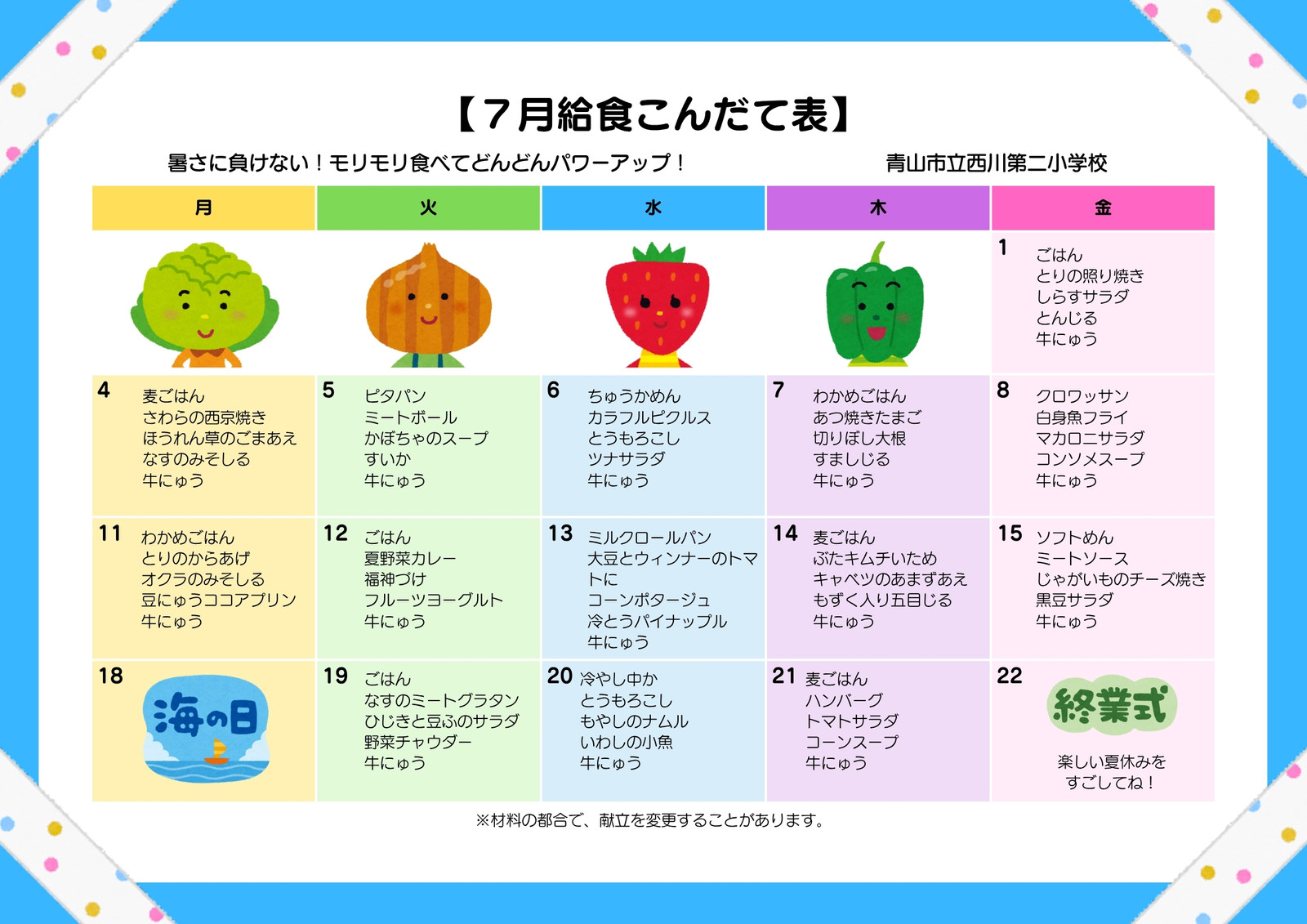 【７月給食こんだて表】

暑さに負けない！モリモリ食べてどんどんパワーアップ！

青山市立西川第二小学校

| 月 | 火 | 水 | 木 | 金 |
|---|---|---|---|---|
| | | | | 1 ごはん とりの照り焼き しらすサラダ とんじる 牛にゅう |
| 4 麦ごはん さわらの西京焼き ほうれん草のごまあえ なすのみそしる 牛にゅう | 5 ピタパン ミートボール かぼちゃのスープ すいか 牛にゅう | 6 ちゅうかめん カラフルピクルス とうもろこし ツナサラダ 牛にゅう | 7 わかめごはん あつ焼きたまご 切りぼし大根 すましじる 牛にゅう | 8 クロワッサン 白身魚フライ マカロニサラダ コンソメスープ 牛にゅう |
| 11 わかめごはん とりのからあげ オクラのみそしる 豆にゅうココアプリン 牛にゅう | 12 ごはん 夏野菜カレー 福神づけ フルーツヨーグルト 牛にゅう | 13 ミルクロールパン 大豆とウィンナーのトマトに コーンポタージュ 冷とうパイナップル 牛にゅう | 14 麦ごはん ぶたキムチいため キャベツのあまずあえ もずく入り五目じる 牛にゅう | 15 ソフトめん ミートソース じゃがいものチーズ焼き 黒豆サラダ 牛にゅう |
| 18 海の日 | 19 ごはん なすのミートグラタン ひじきと豆ふのサラダ 野菜チャウダー 牛にゅう | 20 冷やし中か とうもろこし もやしのナムル いわしの小魚 牛にゅう | 21 麦ごはん ハンバーグ トマトサラダ コーンスープ 牛にゅう | 22 終業式 楽しい夏休みを すごしてね！ |

※材料の都合で、献立を変更することがあります。